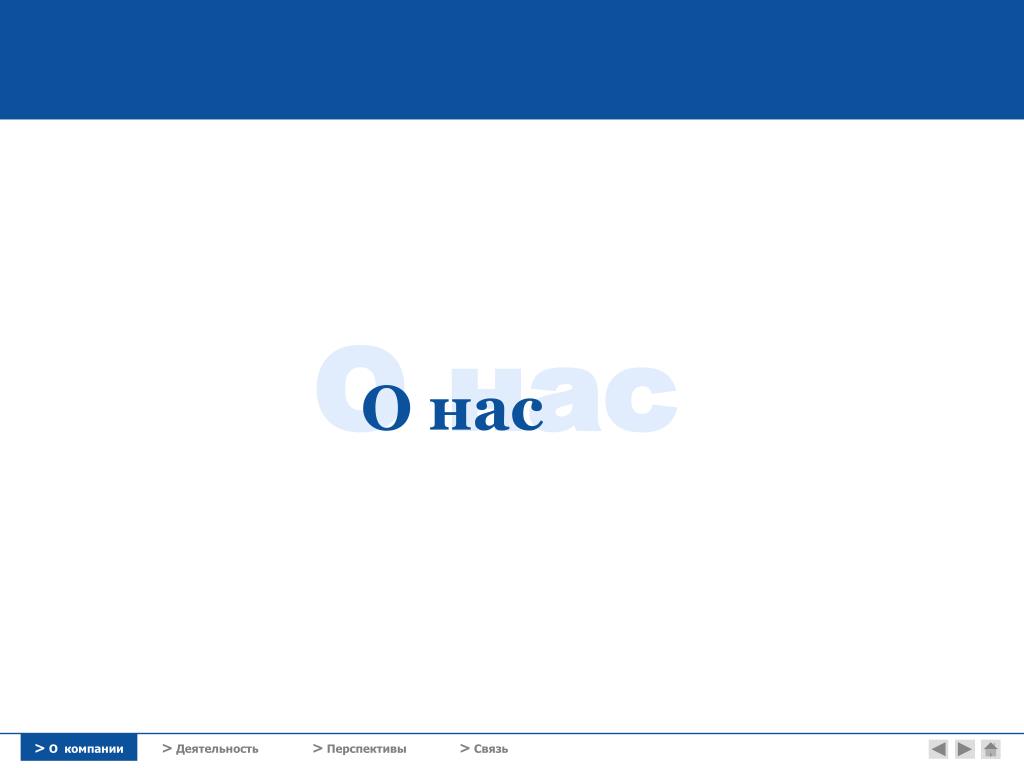 О нас

О нас

> О компании > Деятельность > Перспективы > Связь